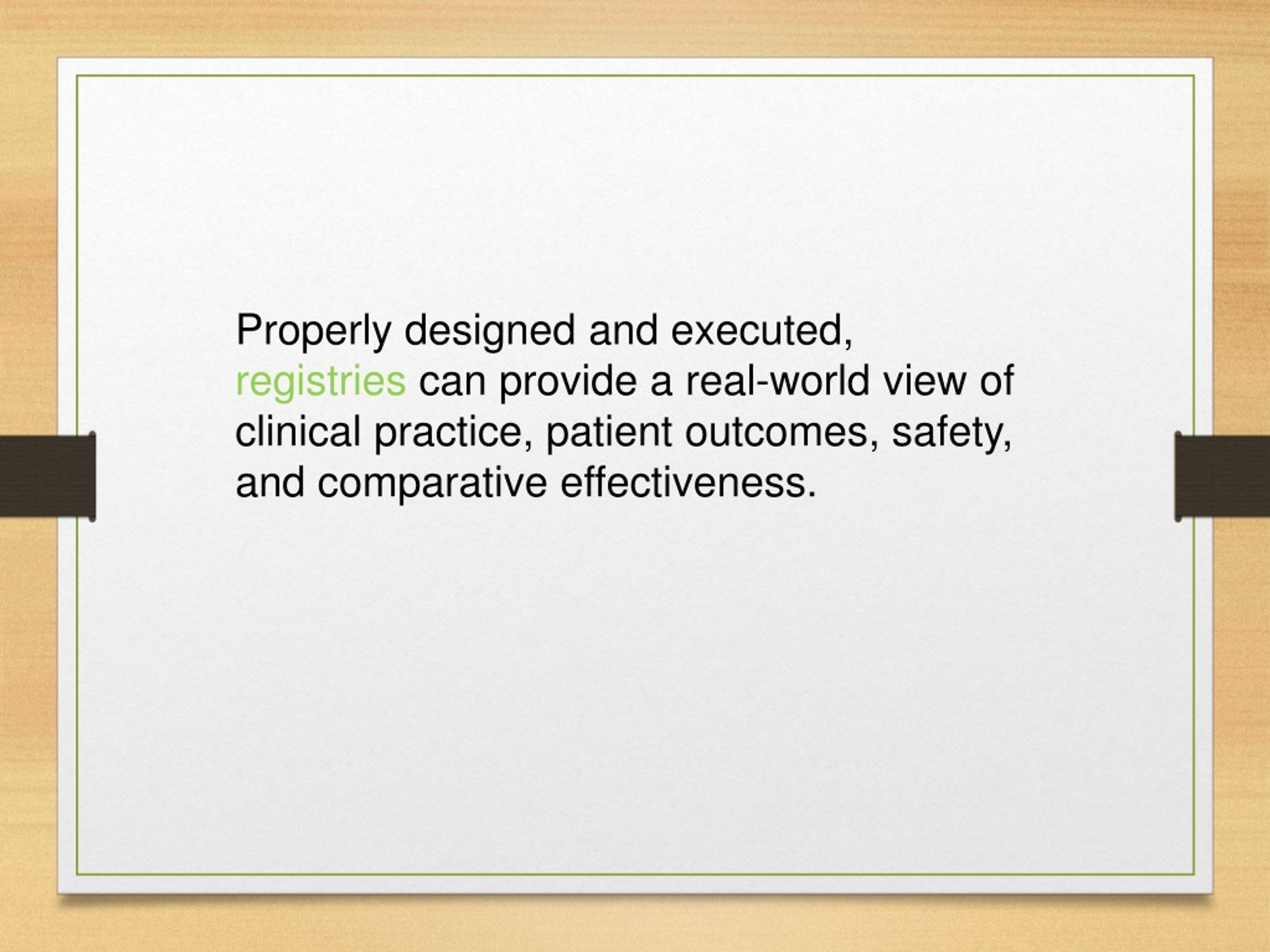 Properly designed and executed, registries can provide a real-world view of clinical practice, patient outcomes, safety, and comparative effectiveness.